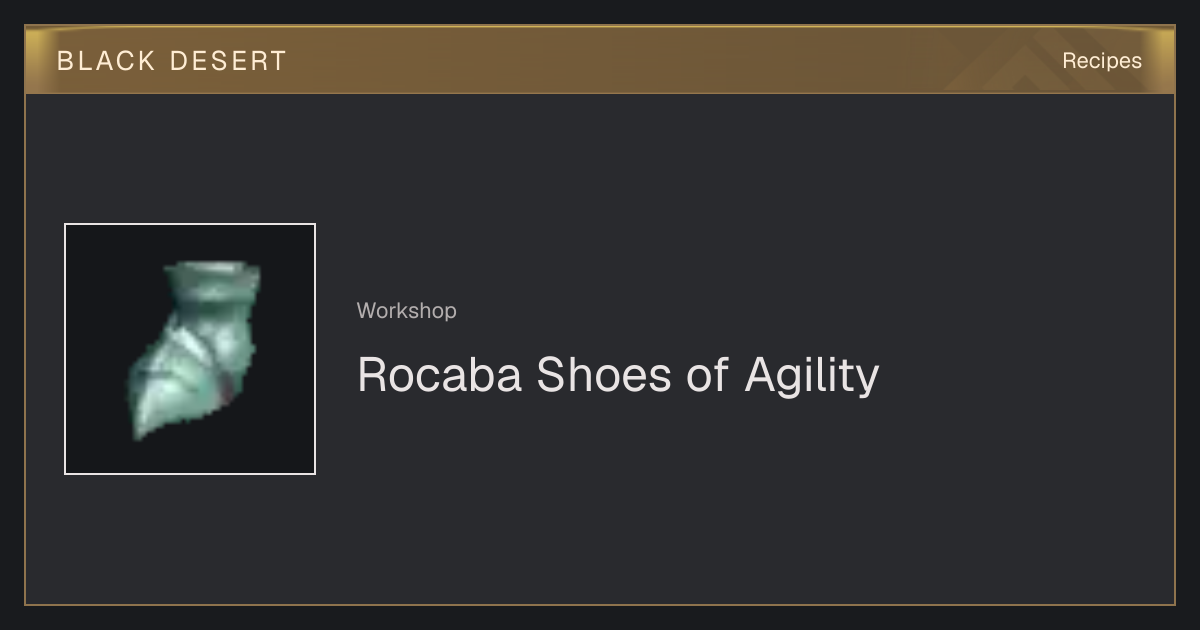 BLACK DESERT

Recipes

Workshop

Rocaba Shoes of Agility